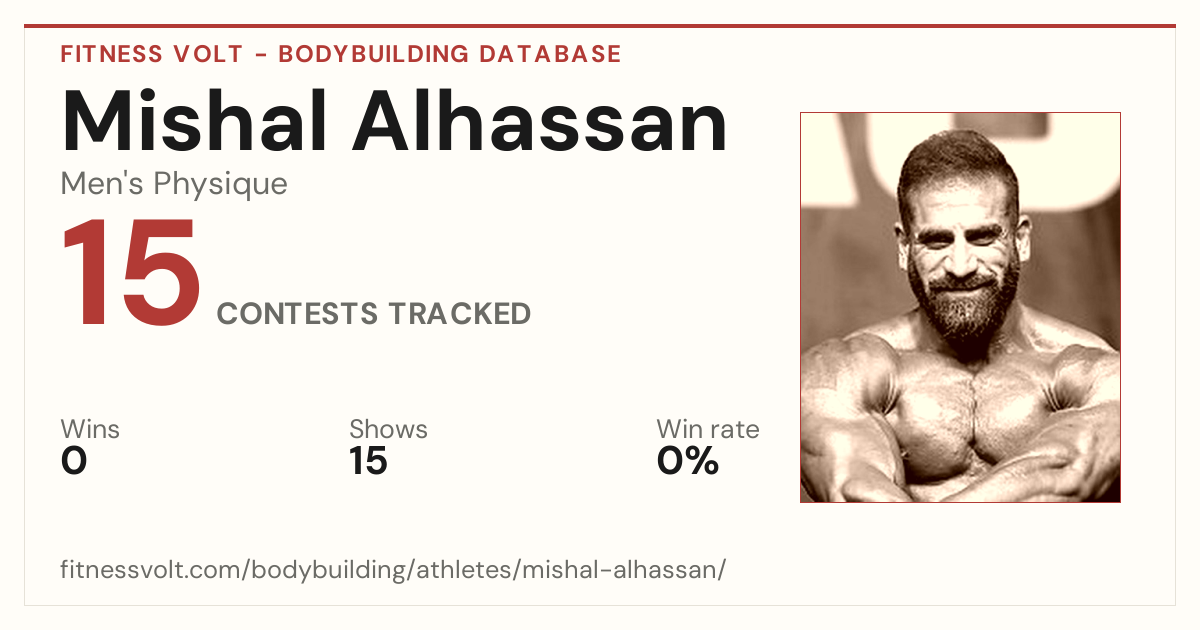 FITNESS VOLT - BODYBUILDING DATABASE

Mishal Alhassan

Men's Physique

15 CONTESTS TRACKED

Wins
0

Shows
15

Win rate
0%

fitnessvolt.com/bodybuilding/athletes/mishal-alhassan/